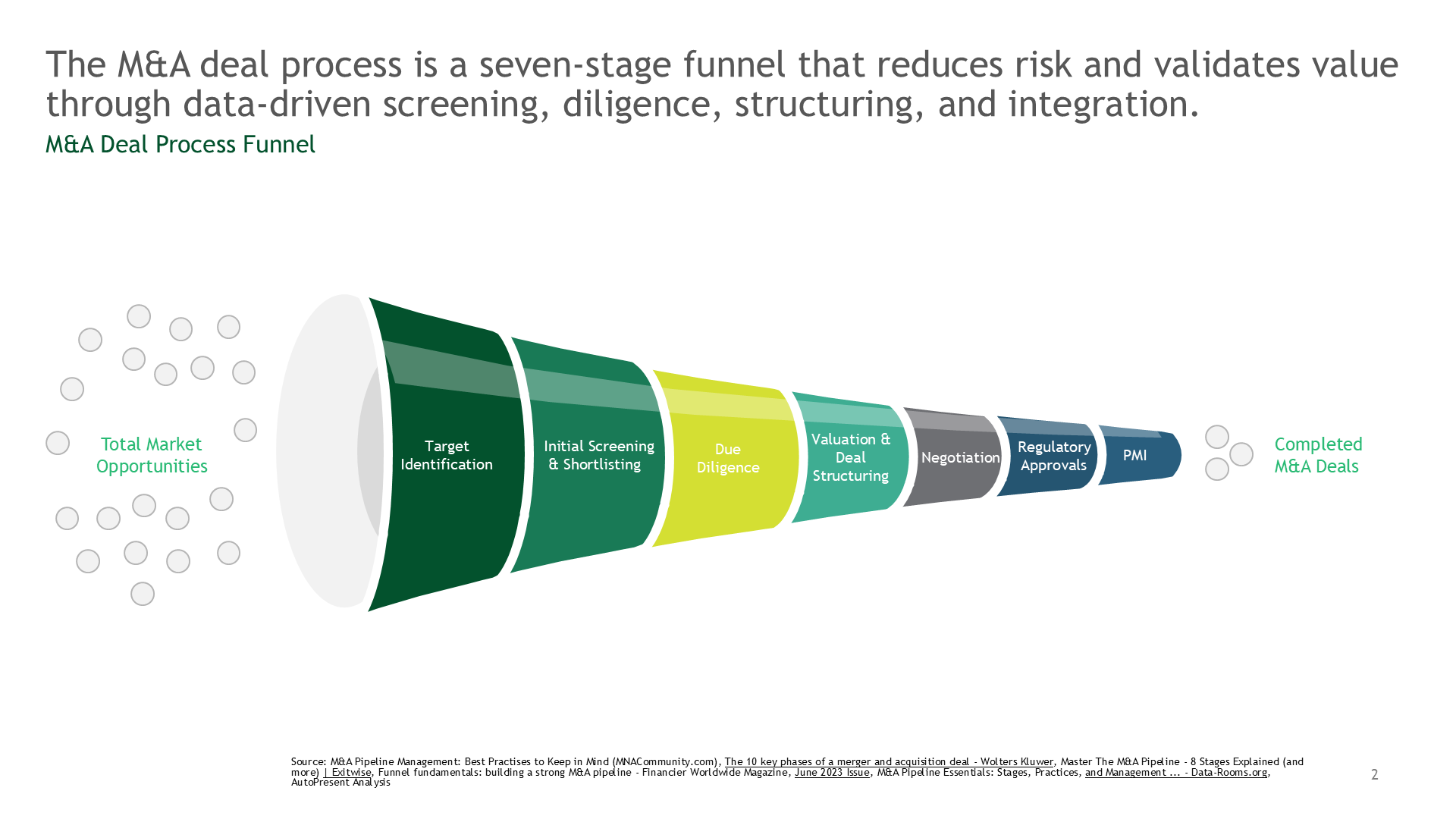 The M&A deal process is a seven-stage funnel that reduces risk and validates value through data-driven screening, diligence, structuring, and integration.

M&A Deal Process Funnel

Total Market Opportunities

Target Identification

Initial Screening & Shortlisting

Due Diligence

Valuation & Deal Structuring

Negotiation

Regulatory Approvals

PMI

Completed M&A Deals

Source: M&A Pipeline Management: Best Practises to Keep in Mind (MNACommunity.com), The 10 key phases of a merger and acquisition deal - Wolters Kluwer, Master The M&A Pipeline - 8 Stages Explained (and more) | Exitwise, Funnel fundamentals: building a strong M&A pipeline - Financier Worldwide Magazine, June 2023 Issue, M&A Pipeline Essentials: Stages, Practices, and Management ... - Data-Rooms.org, AutoPresent Analysis

2